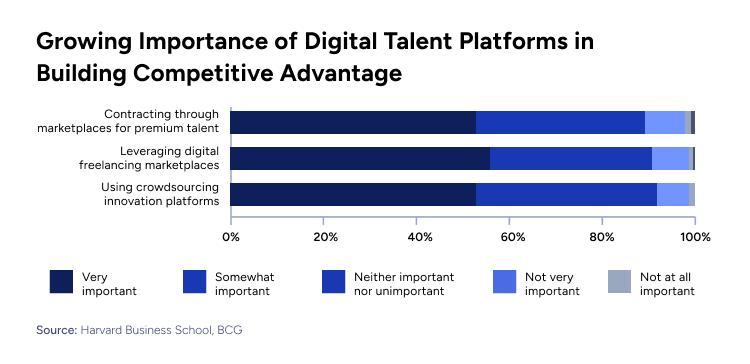 Growing Importance of Digital Talent Platforms in Building Competitive Advantage

Contracting through marketplaces for premium talent

Leveraging digital freelancing marketplaces

Using crowdsourcing innovation platforms

0%
20%
40%
60%
80%
100%

Very important
Somewhat important
Neither important nor unimportant
Not very important
Not at all important

Source: Harvard Business School, BCG